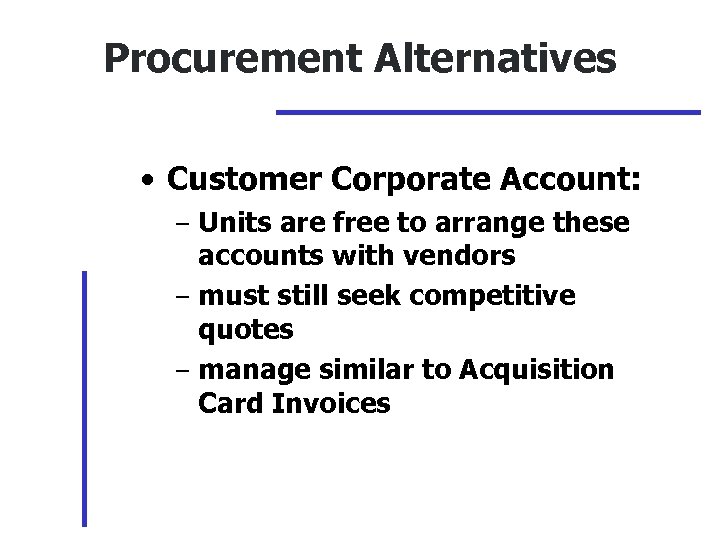 Procurement Alternatives

• Customer Corporate Account:
– Units are free to arrange these accounts with vendors
– must still seek competitive quotes
– manage similar to Acquisition Card Invoices